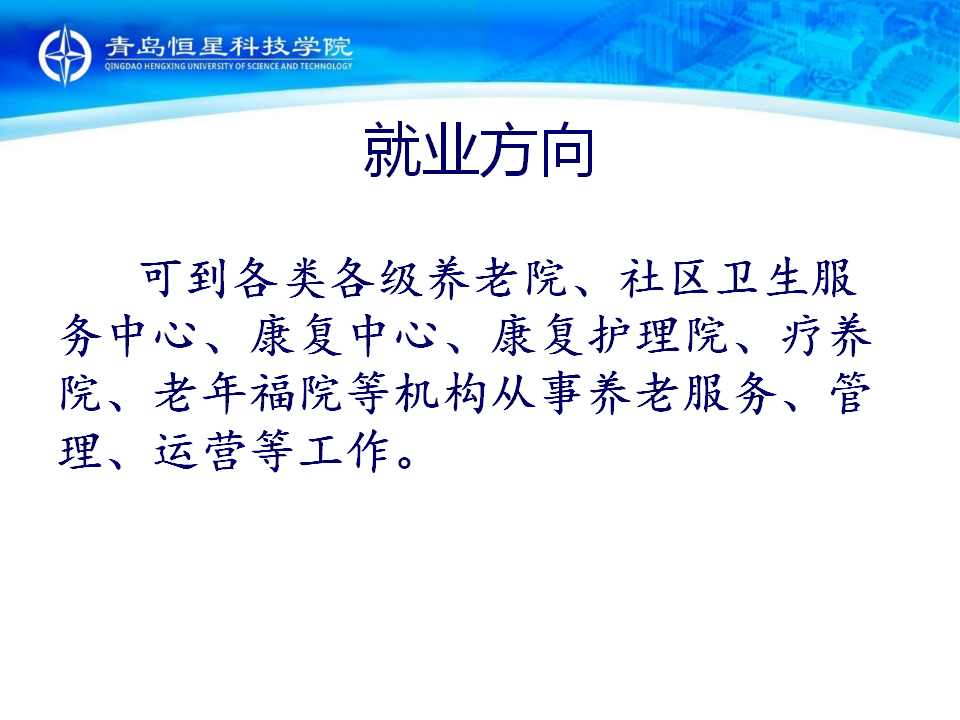 青岛恒星科技学院
QINGDAO HENGXING UNIVERSITY OF SCIENCE AND TECHNOLOGY

就业方向

可到各类各级养老院、社区卫生服务中心、康复中心、康复护理院、疗养院、老年福院等机构从事养老服务、管理、运营等工作。